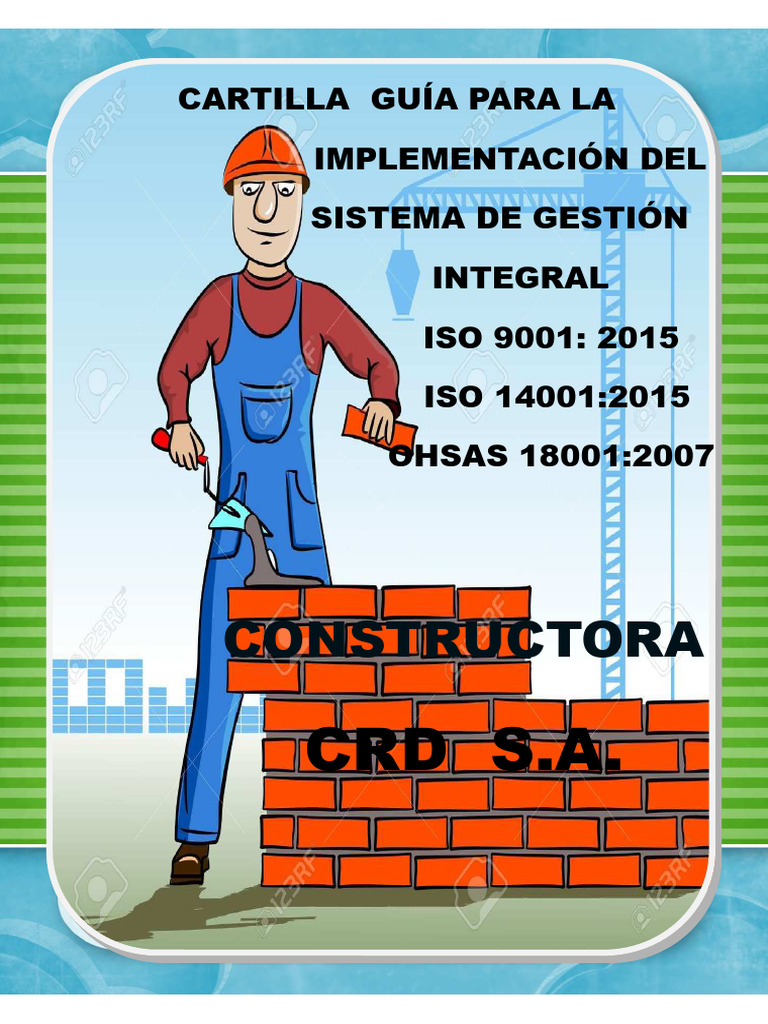 CARTILLA GUÍA PARA LA IMPLEMENTACIÓN DEL SISTEMA DE GESTIÓN INTEGRAL

ISO 9001: 2015

ISO 14001:2015

OHSAS 18001:2007

CONSTRUCTORA

CRD S.A.

123RF